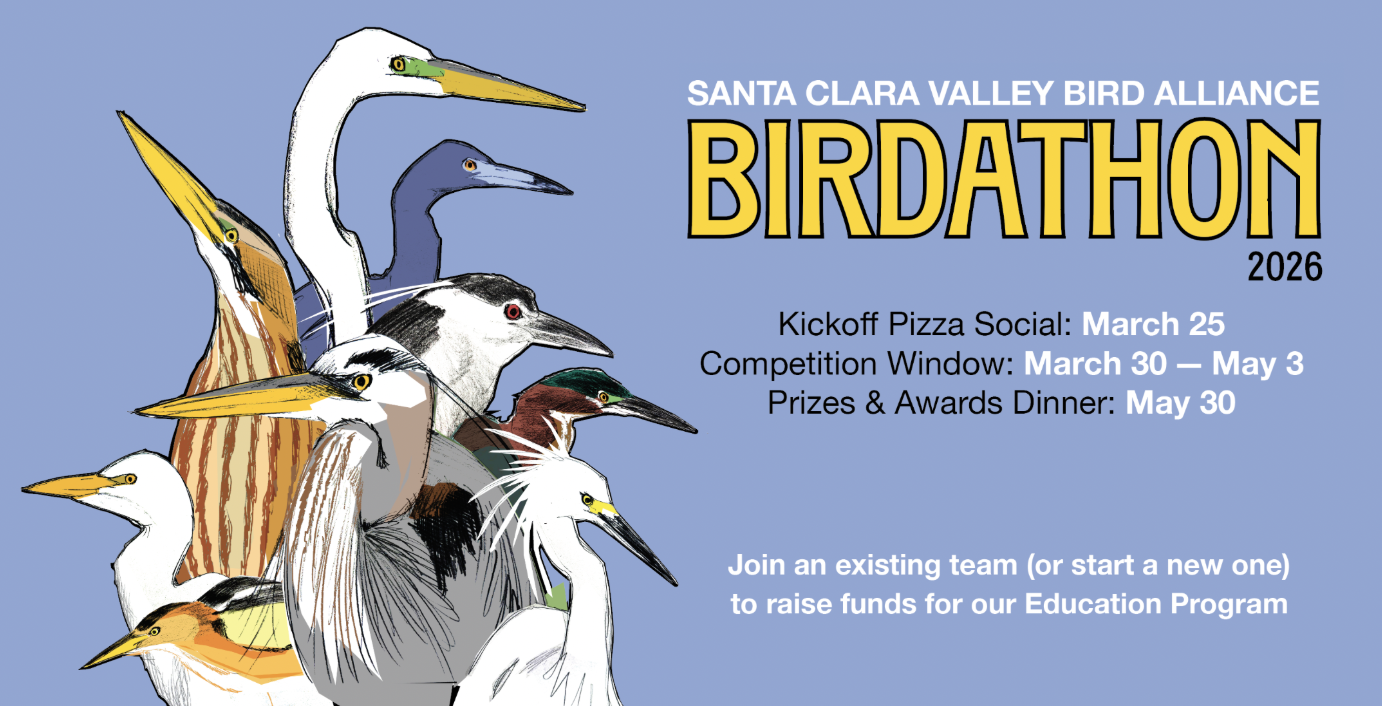 SANTA CLARA VALLEY BIRD ALLIANCE
BIRDATHON
2026

Kickoff Pizza Social: March 25
Competition Window: March 30 — May 3
Prizes & Awards Dinner: May 30

Join an existing team (or start a new one) to raise funds for our Education Program